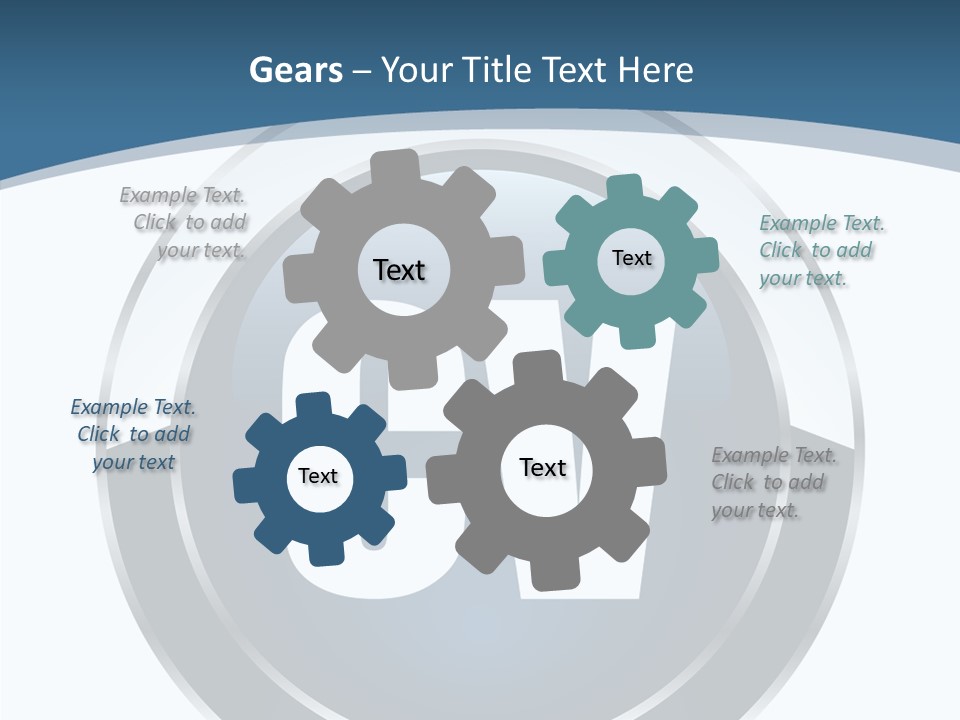 Gears – Your Title Text Here

Example Text. Click to add your text.

Text

Text

Example Text. Click to add your text.

Example Text. Click to add your text

Text

Text

Example Text. Click to add your text.